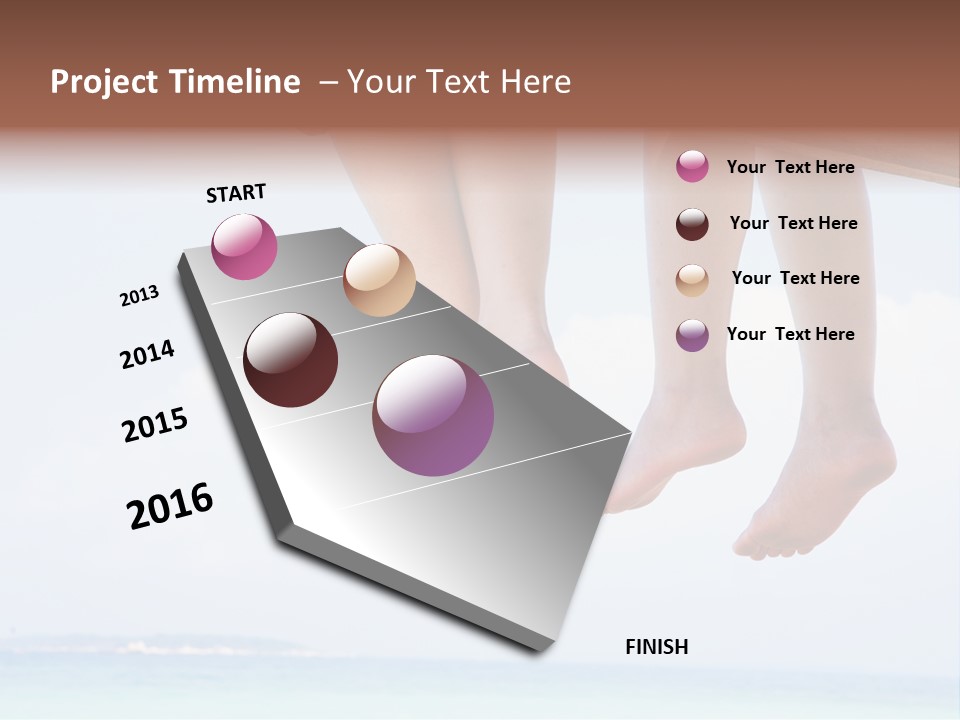 Project Timeline – Your Text Here

START

2013

2014

2015

2016

FINISH

Your Text Here

Your Text Here

Your Text Here

Your Text Here